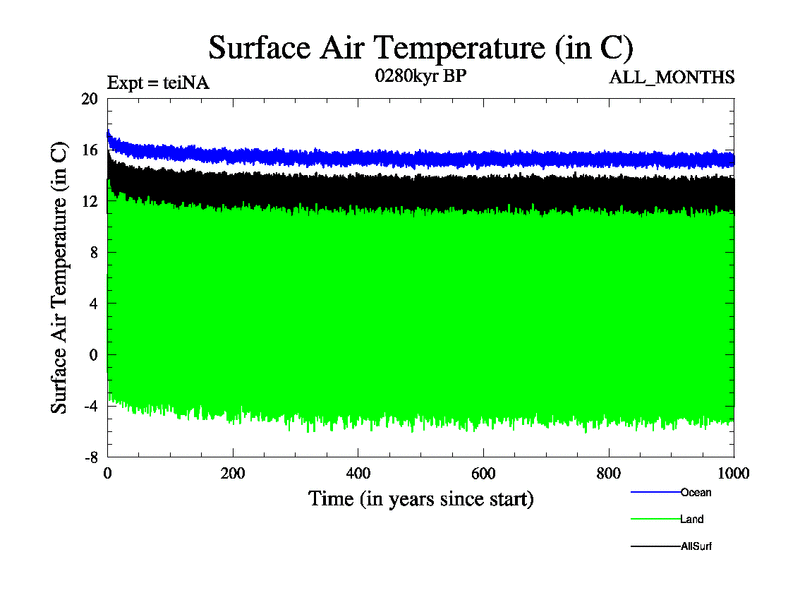 Surface Air Temperature (in C)

Expt = teiNA

0280kyr BP

ALL_MONTHS

Surface Air Temperature (in C)

20
16
12
8
4
0
-4
-8

0
200
400
600
800
1000

Time (in years since start)

Ocean
Land
AllSurf